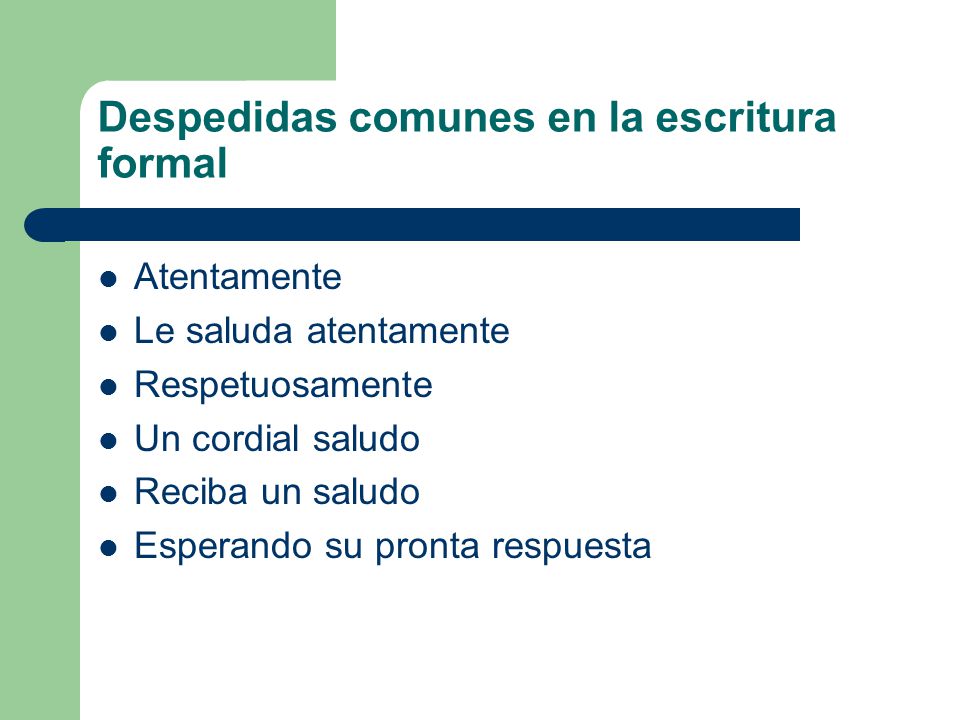 Despedidas comunes en la escritura formal

- Atentamente
- Le saluda atentamente
- Respetuosamente
- Un cordial saludo
- Reciba un saludo
- Esperando su pronta respuesta